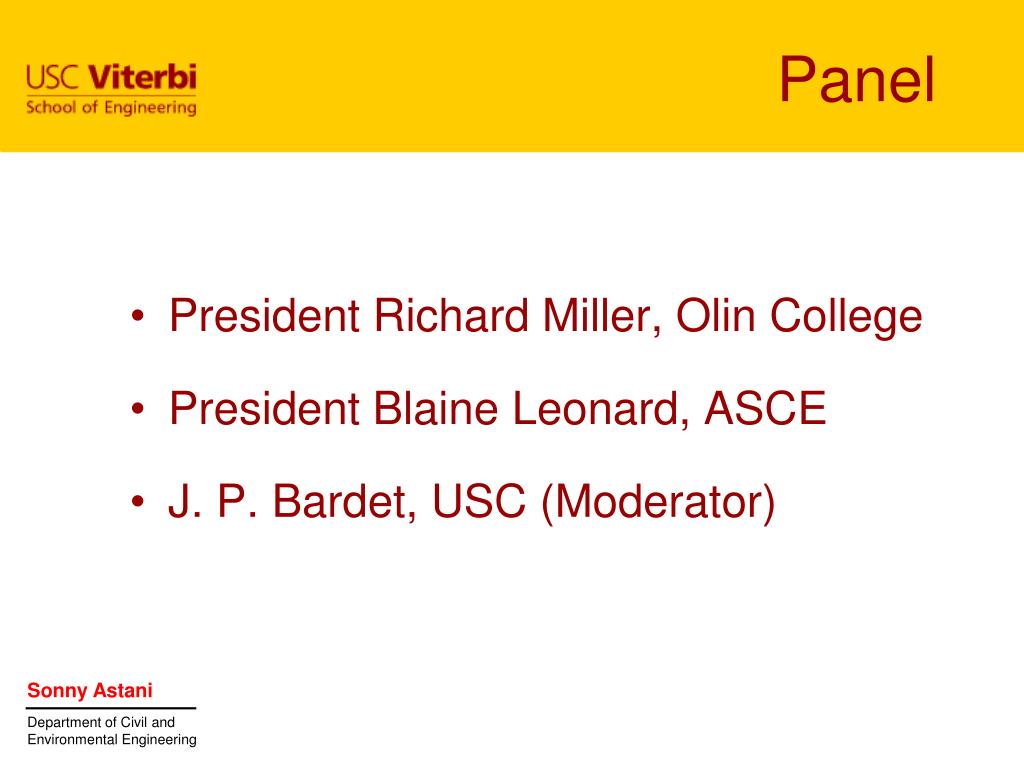 USC Viterbi
School of Engineering

Panel

• President Richard Miller, Olin College
• President Blaine Leonard, ASCE
• J. P. Bardet, USC (Moderator)

Sonny Astani
Department of Civil and Environmental Engineering